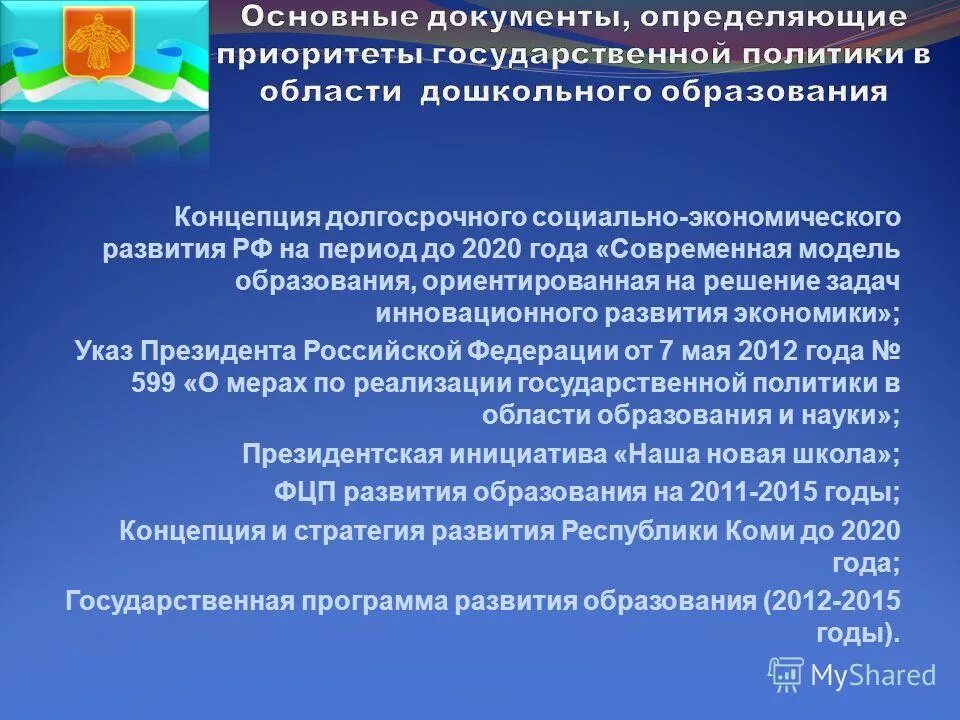 Основные документы, определяющие приоритеты государственной политики в области дошкольного образования

Концепция долгосрочного социально-экономического развития РФ на период до 2020 года «Современная модель образования, ориентированная на решение задач инновационного развития экономики»;

Указ Президента Российской Федерации от 7 мая 2012 года № 599 «О мерах по реализации государственной политики в области образования и науки»;

Президентская инициатива «Наша новая школа»;

ФЦП развития образования на 2011-2015 годы;

Концепция и стратегия развития Республики Коми до 2020 года;

Государственная программа развития образования (2012-2015 годы).

MyShared